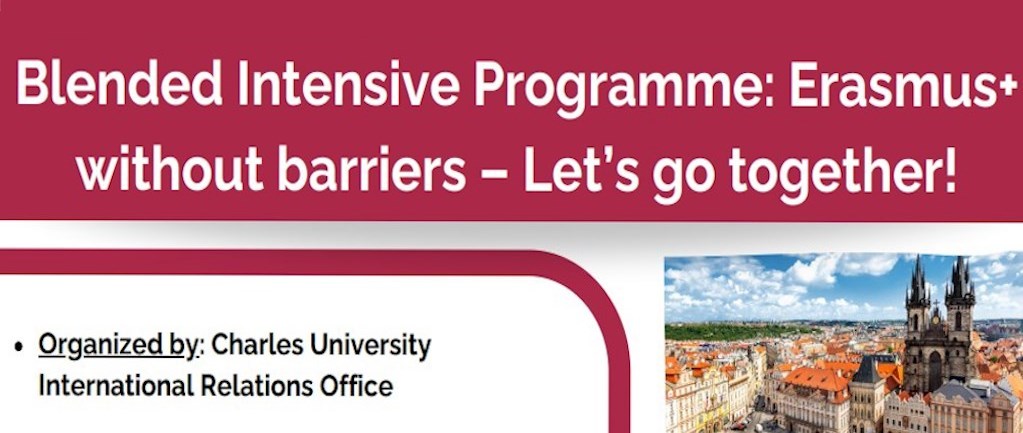 Blended Intensive Programme: Erasmus+ without barriers – Let's go together!

• Organized by: Charles University International Relations Office